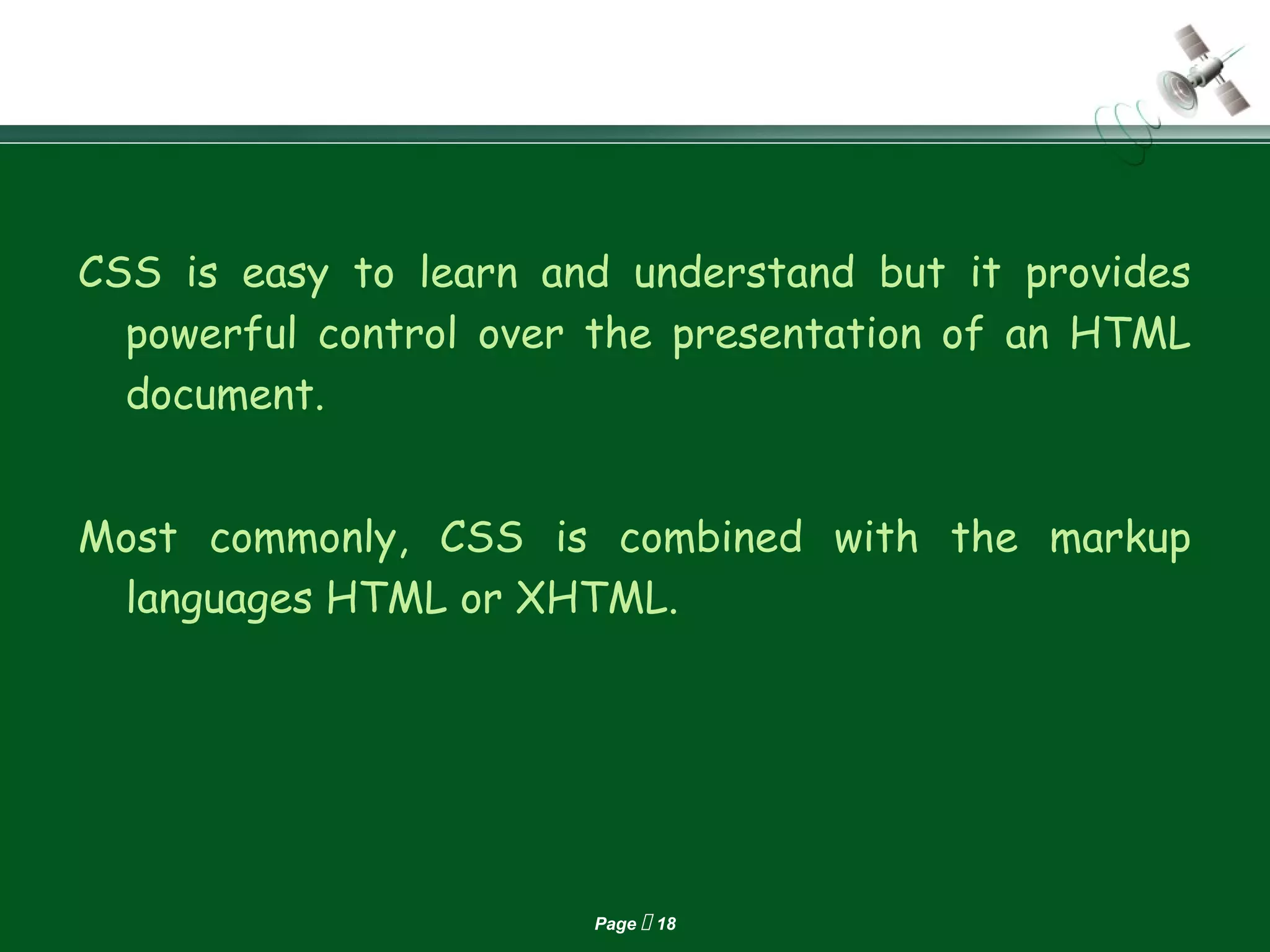 CSS is easy to learn and understand but it provides powerful control over the presentation of an HTML document.

Most commonly, CSS is combined with the markup languages HTML or XHTML.

Page  18